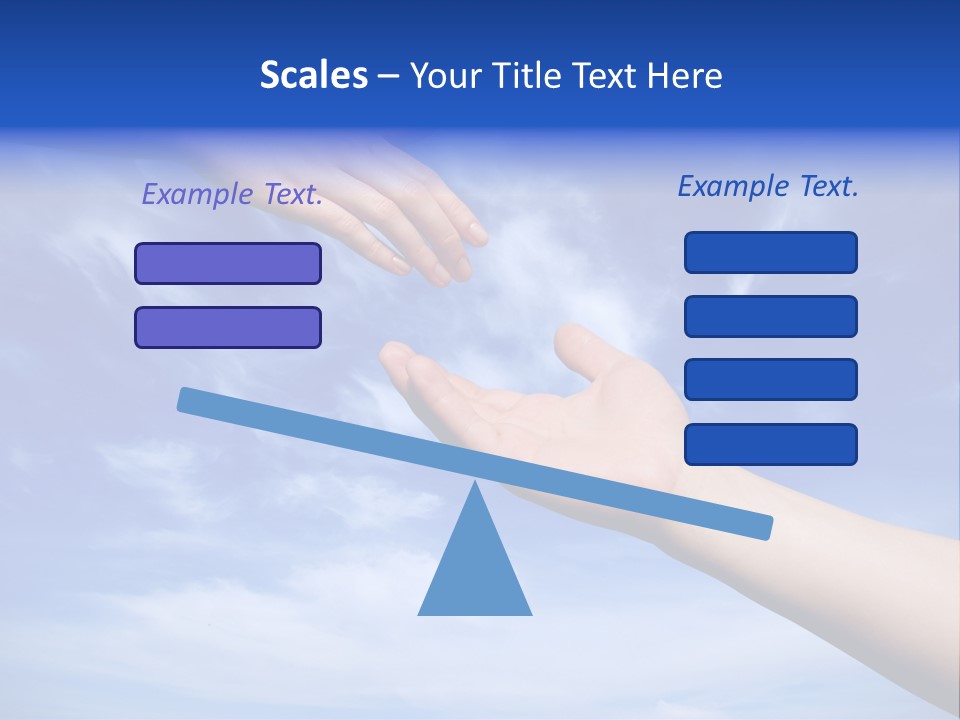 Scales – Your Title Text Here

Example Text.

Example Text.